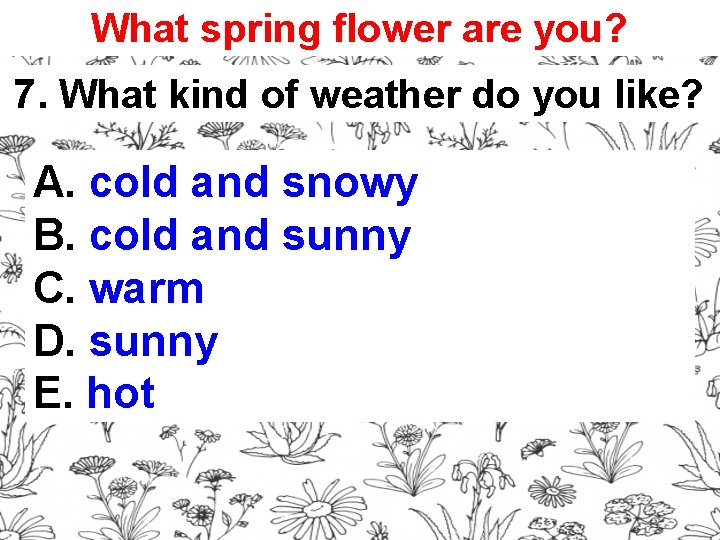 What spring flower are you?

7. What kind of weather do you like?

A. cold and snowy
B. cold and sunny
C. warm
D. sunny
E. hot